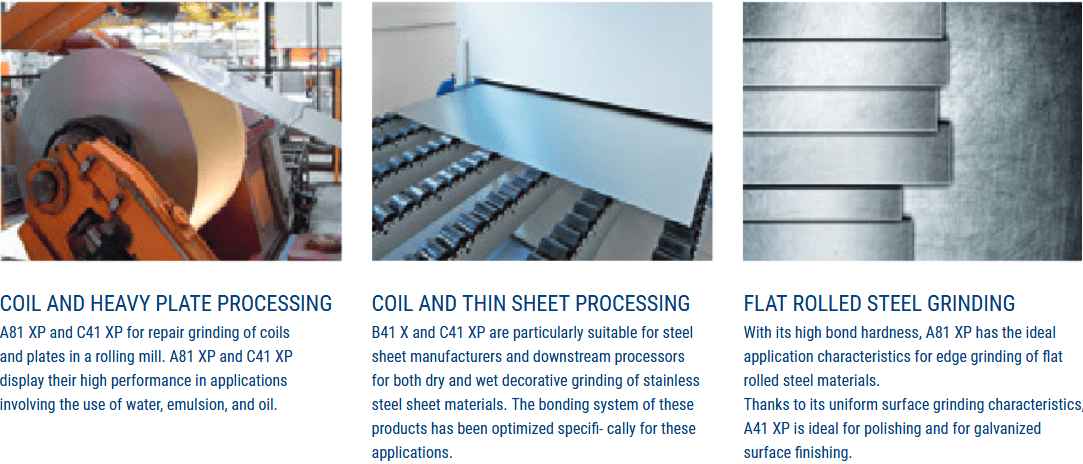 COIL AND HEAVY PLATE PROCESSING
A81 XP and C41 XP for repair grinding of coils and plates in a rolling mill. A81 XP and C41 XP display their high performance in applications involving the use of water, emulsion, and oil.

COIL AND THIN SHEET PROCESSING
B41 X and C41 XP are particularly suitable for steel sheet manufacturers and downstream processors for both dry and wet decorative grinding of stainless steel sheet materials. The bonding system of these products has been optimized specifi- cally for these applications.

FLAT ROLLED STEEL GRINDING
With its high bond hardness, A81 XP has the ideal application characteristics for edge grinding of flat rolled steel materials.
Thanks to its uniform surface grinding characteristics, A41 XP is ideal for polishing and for galvanized surface finishing.